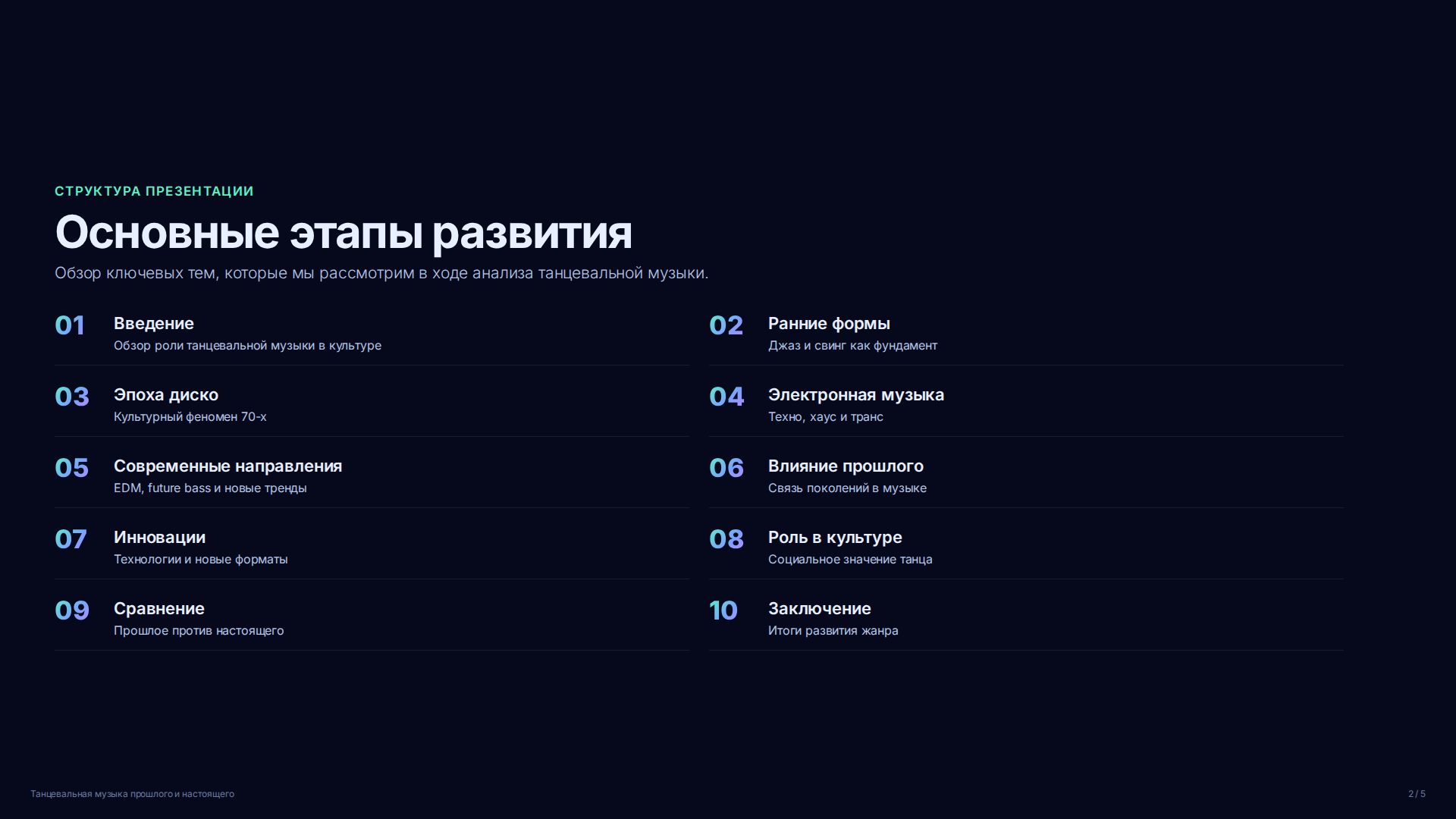 СТРУКТУРА ПРЕЗЕНТАЦИИ

Основные этапы развития

Обзор ключевых тем, которые мы рассмотрим в ходе анализа танцевальной музыки.

01 Введение
Обзор роли танцевальной музыки в культуре

02 Ранние формы
Джаз и свинг как фундамент

03 Эпоха диско
Культурный феномен 70-х

04 Электронная музыка
Техно, хаус и транс

05 Современные направления
EDM, future bass и новые тренды

06 Влияние прошлого
Связь поколений в музыке

07 Инновации
Технологии и новые форматы

08 Роль в культуре
Социальное значение танца

09 Сравнение
Прошлое против настоящего

10 Заключение
Итоги развития жанра

Танцевальная музыка прошлого и настоящего

2 / 5